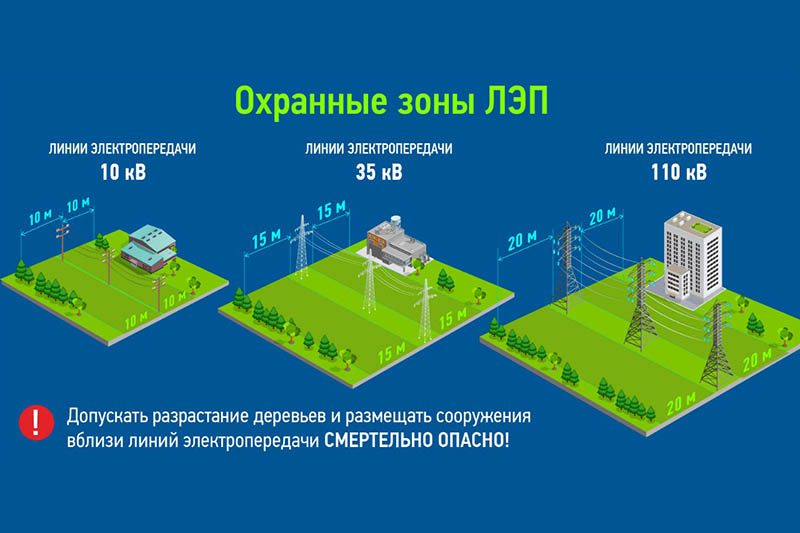 Охранные зоны ЛЭП

ЛИНИИ ЭЛЕКТРОПЕРЕДАЧИ
10 кВ

10 м 10 м
10 м 10 м

ЛИНИИ ЭЛЕКТРОПЕРЕДАЧИ
35 кВ

15 м 15 м
15 м 15 м

ЛИНИИ ЭЛЕКТРОПЕРЕДАЧИ
110 кВ

20 м 20 м
20 м 20 м

!

Допускать разрастание деревьев и размещать сооружения вблизи линий электропередачи СМЕРТЕЛЬНО ОПАСНО!